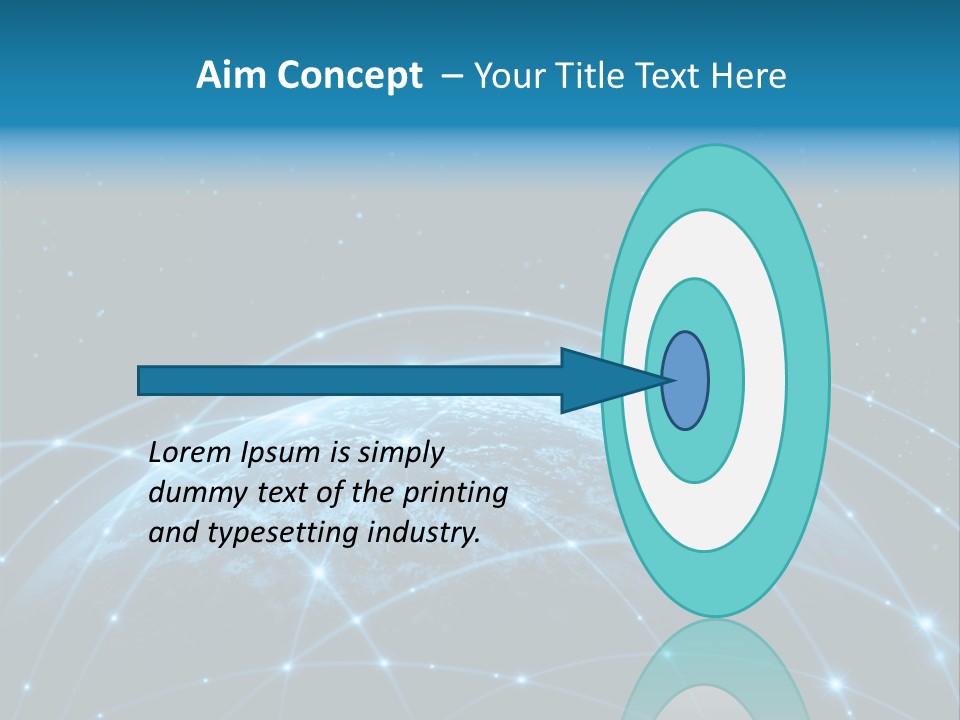 Aim Concept – Your Title Text Here

Lorem Ipsum is simply dummy text of the printing and typesetting industry.